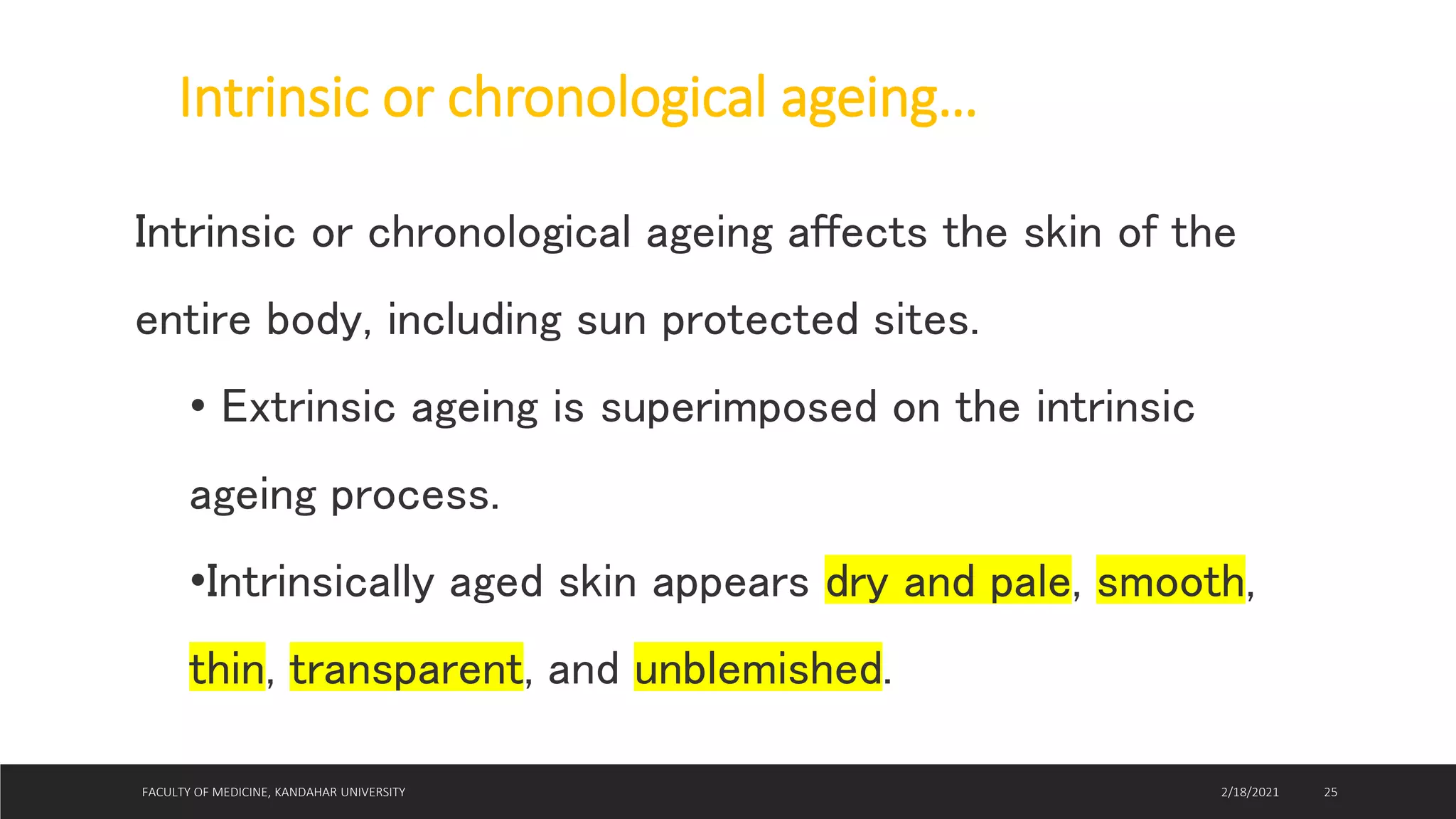 Intrinsic or chronological ageing…

Intrinsic or chronological ageing affects the skin of the entire body, including sun protected sites.

• Extrinsic ageing is superimposed on the intrinsic ageing process.

•Intrinsically aged skin appears dry and pale, smooth, thin, transparent, and unblemished.

FACULTY OF MEDICINE, KANDAHAR UNIVERSITY

2/18/2021

25